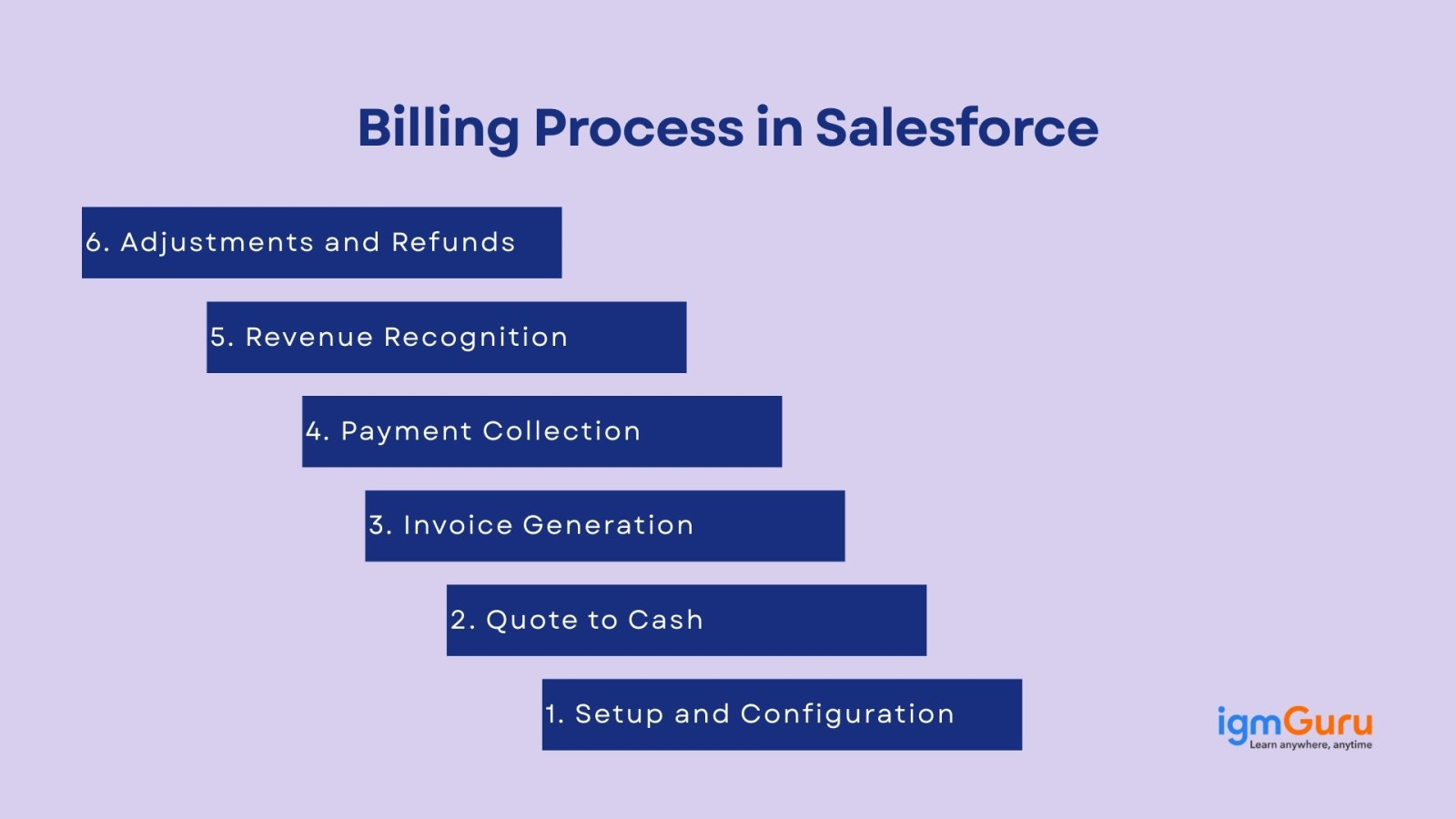 Billing Process in Salesforce

6. Adjustments and Refunds

5. Revenue Recognition

4. Payment Collection

3. Invoice Generation

2. Quote to Cash

1. Setup and Configuration

igmGuru
Learn anywhere, anytime